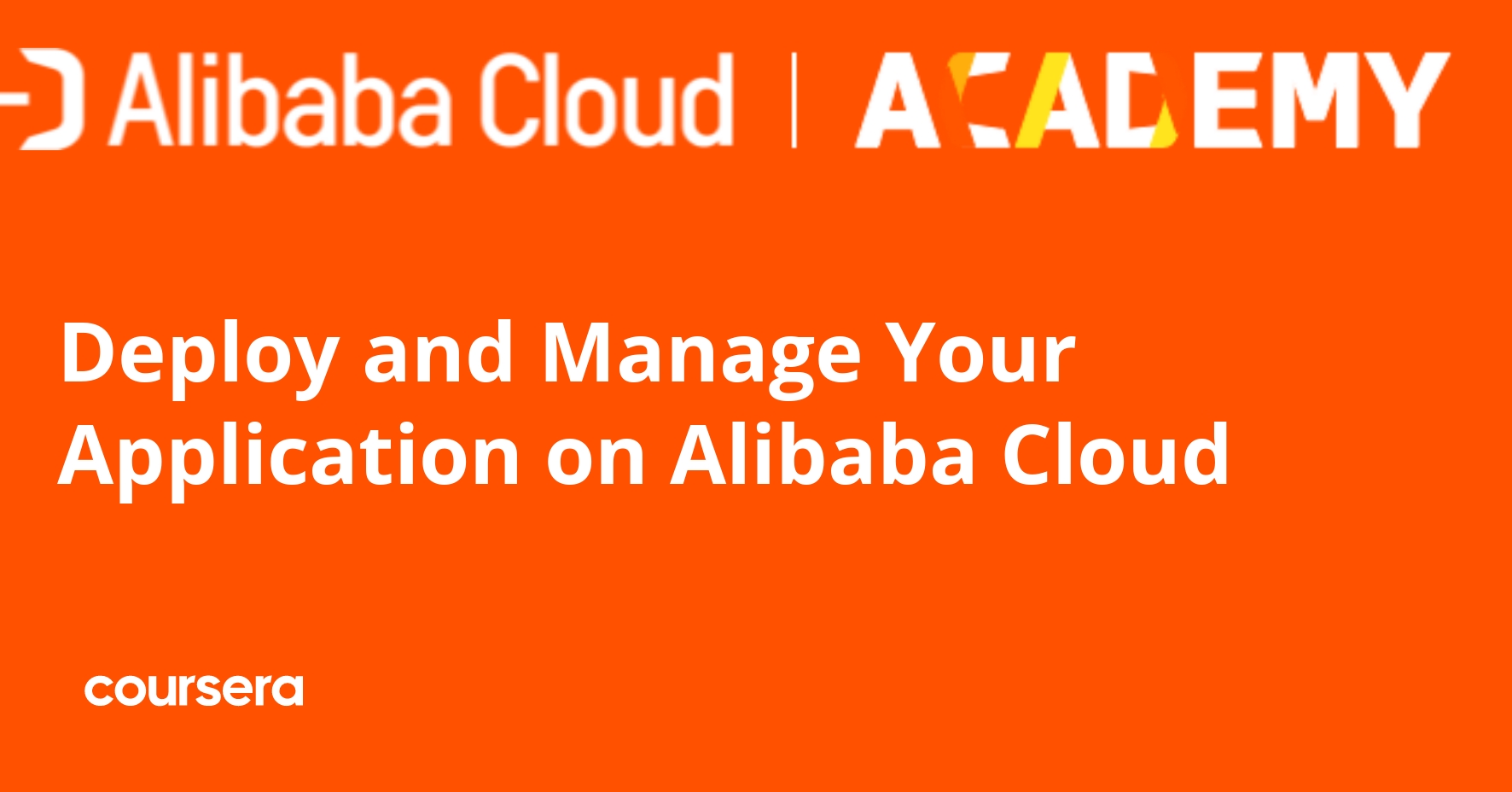 Alibaba Cloud | ACADEMY

Deploy and Manage Your Application on Alibaba Cloud

coursera